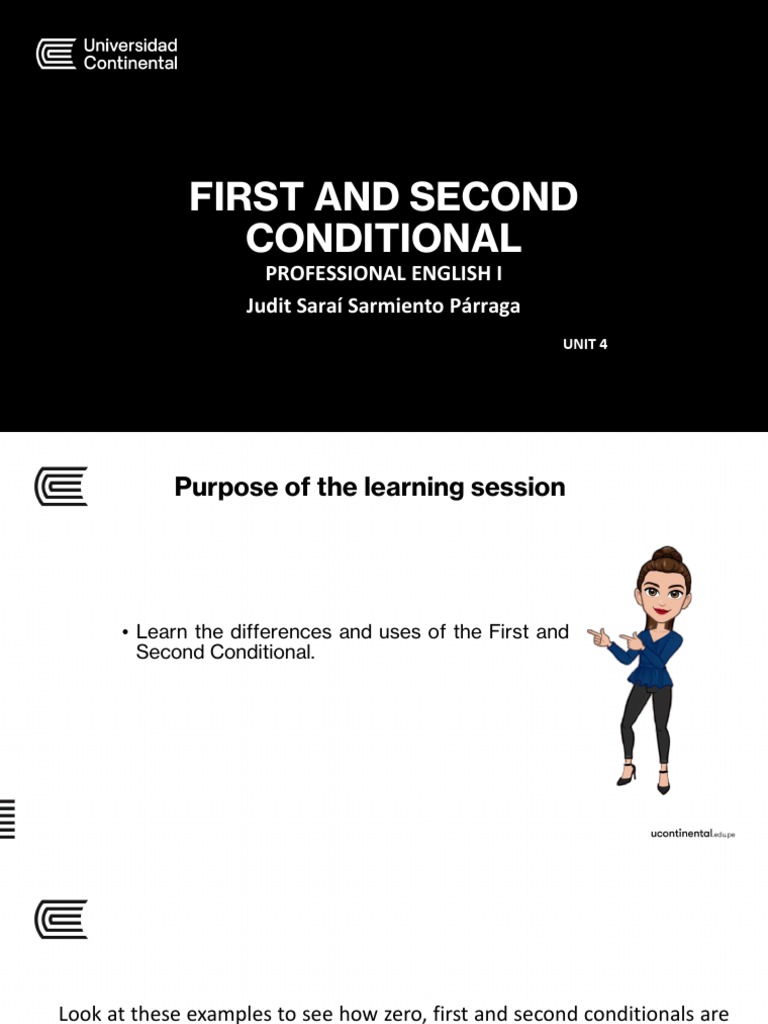 Universidad Continental

FIRST AND SECOND CONDITIONAL

PROFESSIONAL ENGLISH I

Judit Saraí Sarmiento Párraga

UNIT 4

Purpose of the learning session

• Learn the differences and uses of the First and Second Conditional.

ucontinental.edu.pe

Look at these examples to see how zero, first and second conditionals are